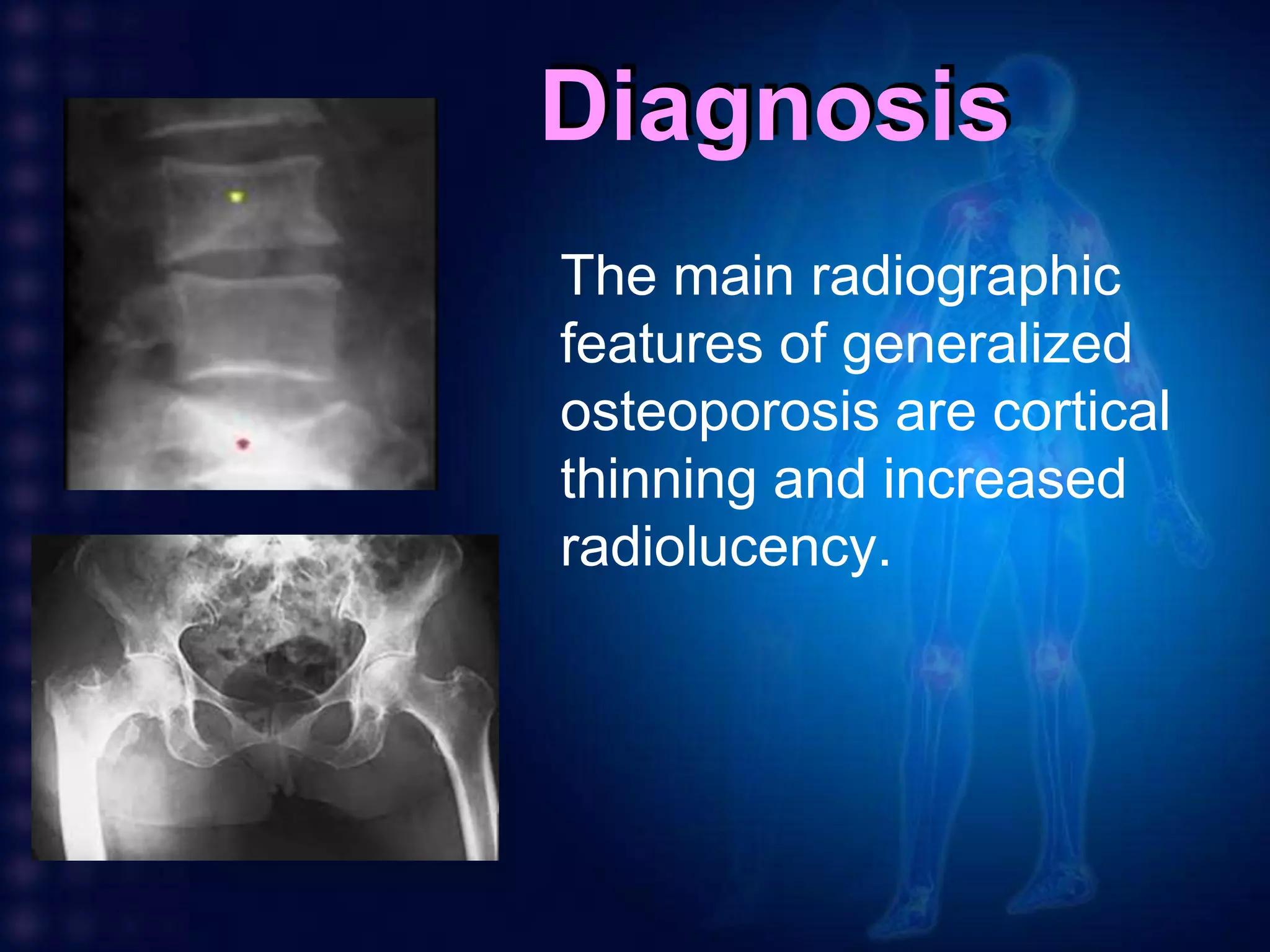 Diagnosis

The main radiographic features of generalized osteoporosis are cortical thinning and increased radiolucency.